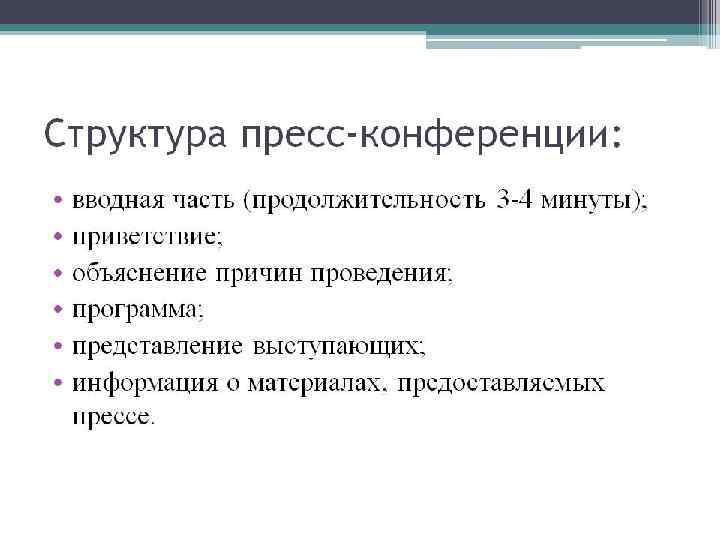 Структура пресс-конференции:

• вводная часть (продолжительность 3-4 минуты);
• приветствие;
• объяснение причин проведения;
• программа;
• представление выступающих;
• информация о материалах, предоставляемых прессе.